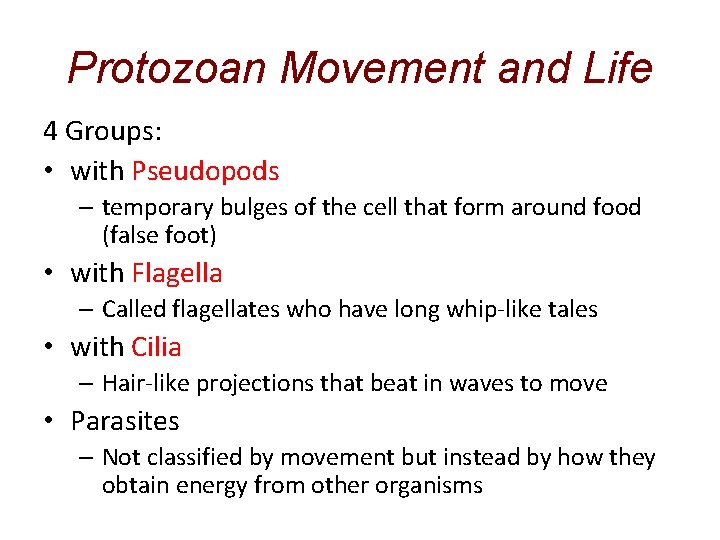 Protozoan Movement and Life

4 Groups:

• with Pseudopods
– temporary bulges of the cell that form around food (false foot)

• with Flagella
– Called flagellates who have long whip-like tales

• with Cilia
– Hair-like projections that beat in waves to move

• Parasites
– Not classified by movement but instead by how they obtain energy from other organisms